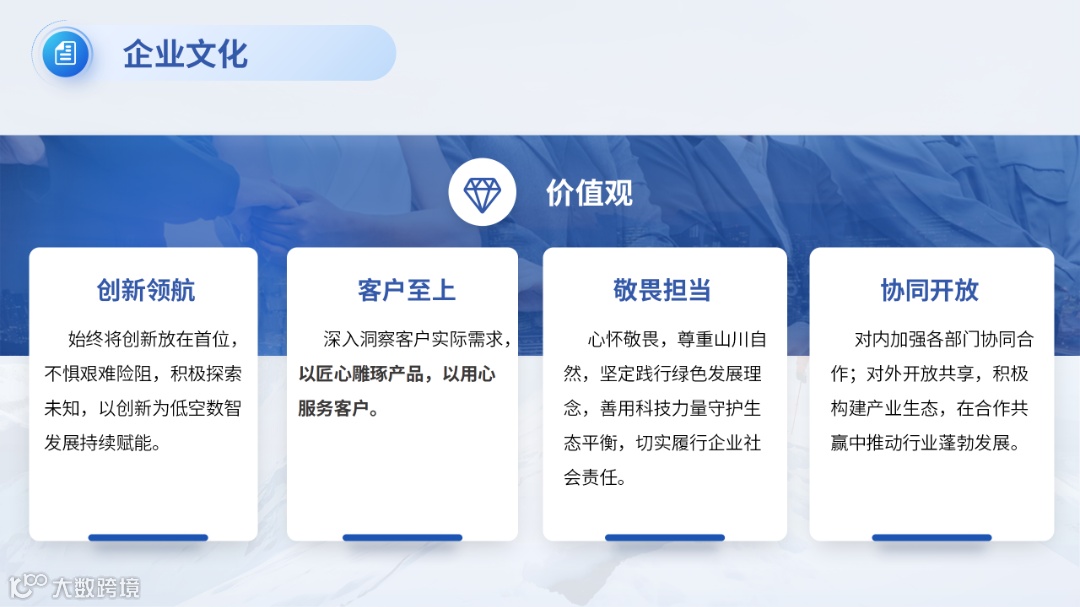 企业文化

价值观

创新领航

始终将创新放在首位，不惧艰难险阻，积极探索未知，以创新为低空数智发展持续赋能。

客户至上

深入洞察客户实际需求，以匠心雕琢产品，以用心服务客户。

敬畏担当

心怀敬畏，尊重山川自然，坚定践行绿色发展理念，善用科技力量守护生态平衡，切实履行企业社会责任。

协同开放

对内加强各部门协同合作；对外开放共享，积极构建产业生态，在合作共赢中推动行业蓬勃发展。

大数跨境